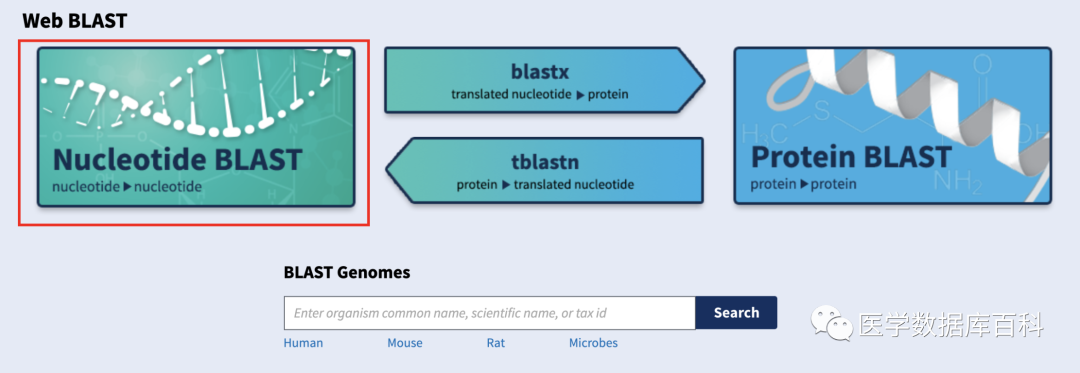 Web BLAST

Nucleotide BLAST
nucleotide ▶ nucleotide

blastx
translated nucleotide ▶ protein

tblastn
protein ▶ translated nucleotide

Protein BLAST
protein ▶ protein

BLAST Genomes

Enter organism common name, scientific name, or tax id

Search

Human Mouse Rat Microbes

医学数据库百科